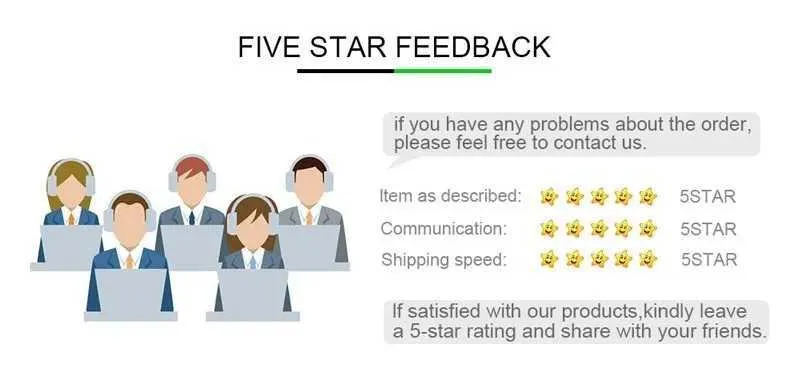 FIVE STAR FEEDBACK

if you have any problems about the order, please feel free to contact us.

Item as described: 5STAR
Communication: 5STAR
Shipping speed: 5STAR

If satisfied with our products,kindly leave a 5-star rating and share with your friends.